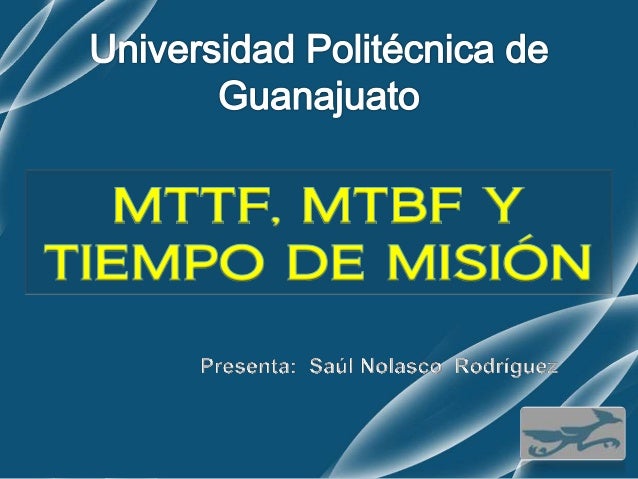 Universidad Politécnica de Guanajuato

MTTF, MTBF Y TIEMPO DE MISIÓN

Presenta: Saúl Nolasco Rodríguez